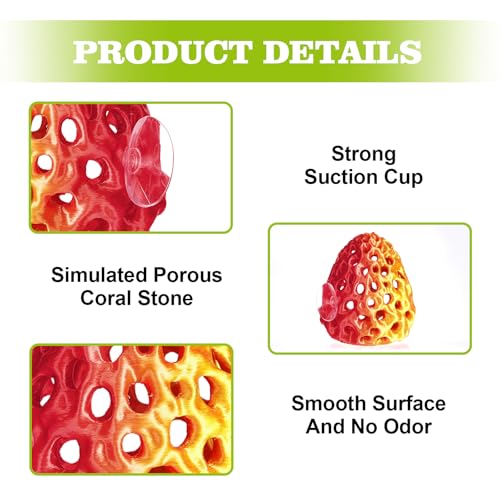 PRODUCT DETAILS

Strong
Suction Cup

Simulated Porous
Coral Stone

Smooth Surface
And No Odor